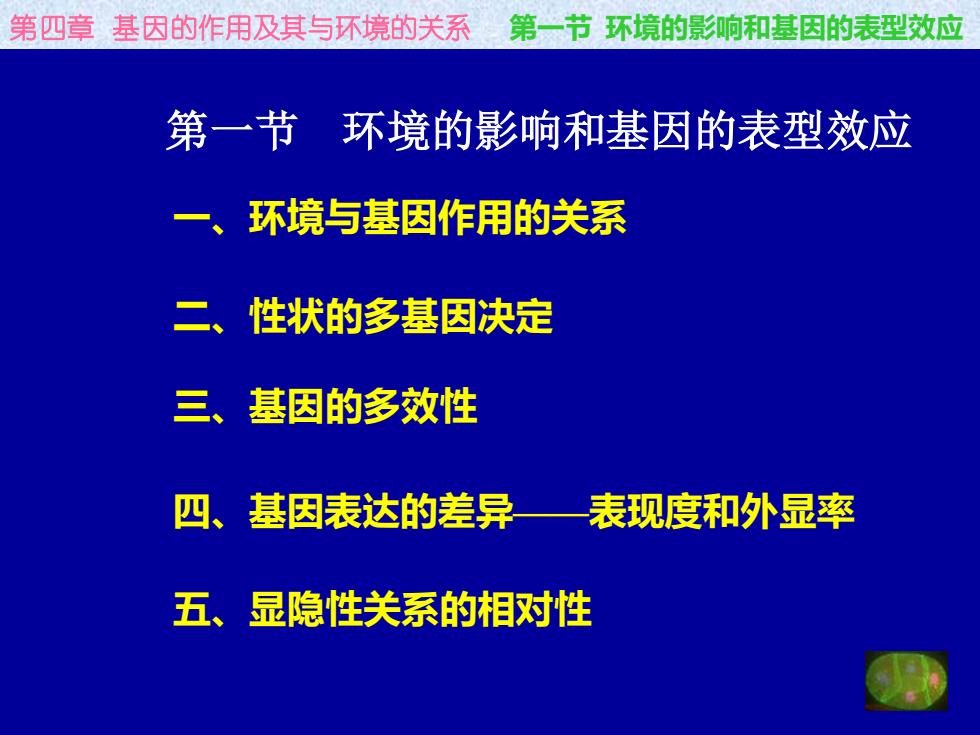 第四章 基因的作用及其与环境的关系　　第一节 环境的影响和基因的表型效应

第一节　环境的影响和基因的表型效应

一、环境与基因作用的关系

二、性状的多基因决定

三、基因的多效性

四、基因表达的差异——表现度和外显率

五、显隐性关系的相对性